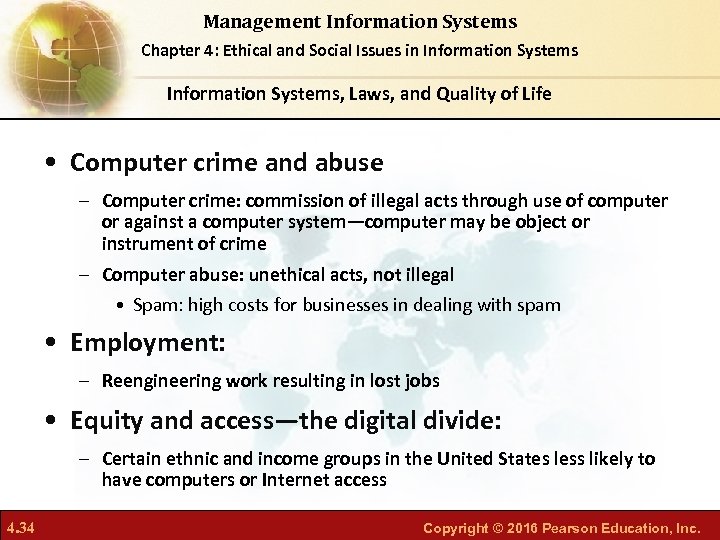 Management Information Systems
Chapter 4: Ethical and Social Issues in Information Systems

Information Systems, Laws, and Quality of Life

• Computer crime and abuse
– Computer crime: commission of illegal acts through use of computer or against a computer system—computer may be object or instrument of crime
– Computer abuse: unethical acts, not illegal
• Spam: high costs for businesses in dealing with spam

• Employment:
– Reengineering work resulting in lost jobs

• Equity and access—the digital divide:
– Certain ethnic and income groups in the United States less likely to have computers or Internet access

4.34

Copyright © 2016 Pearson Education, Inc.